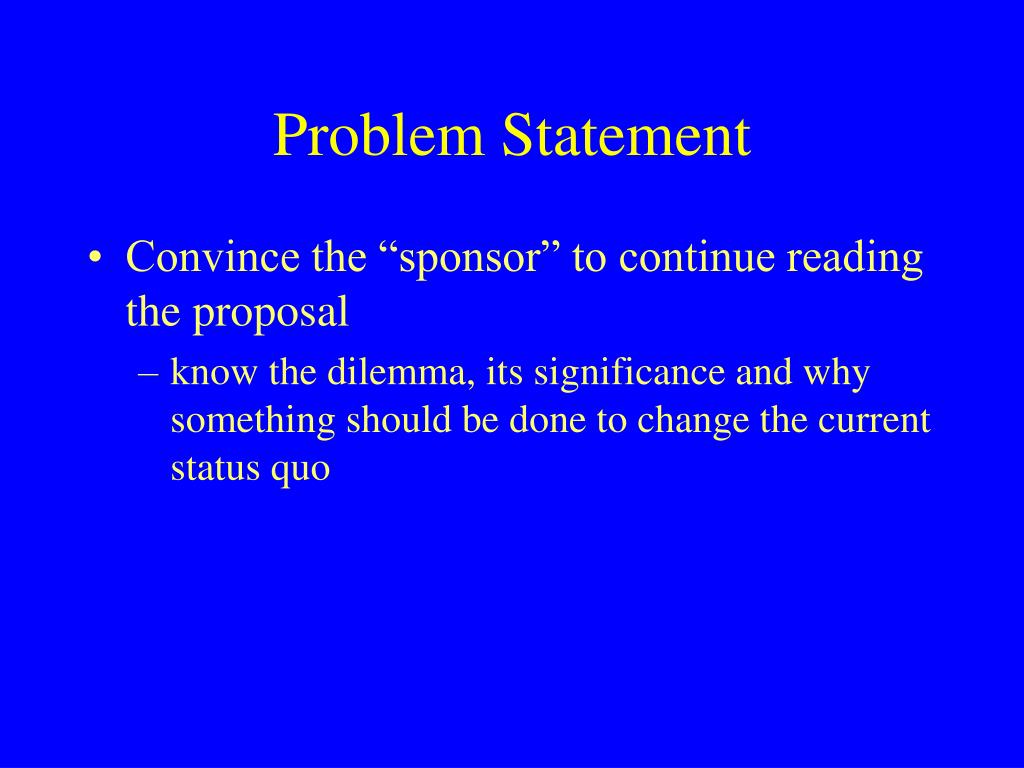 Problem Statement

• Convince the “sponsor” to continue reading the proposal

– know the dilemma, its significance and why something should be done to change the current status quo